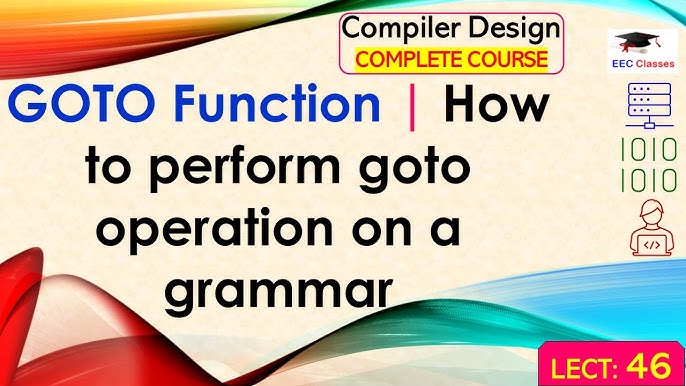 Compiler Design
COMPLETE COURSE

EEC Classes

GOTO Function | How to perform goto operation on a grammar

1010
1010

</>

LECT: 46